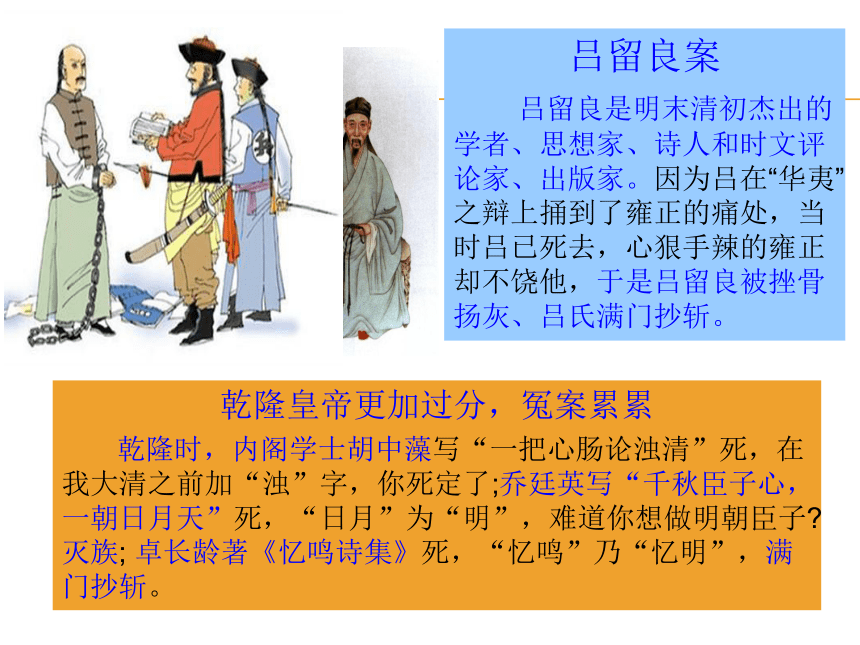 吕留良案

吕留良是明末清初杰出的学者、思想家、诗人和时文评论家、出版家。因为吕在“华夷”之辩上捅到了雍正的痛处，当时吕已死去，心狠手辣的雍正却不饶他，于是吕留良被挫骨扬灰、吕氏满门抄斩。

乾隆皇帝更加过分，冤案累累

乾隆时，内阁学士胡中藻写“一把心肠论浊清”死，在我大清之前加“浊”字，你死定了;乔廷英写“千秋臣子心，一朝日月天”死，“日月”为“明”，难道你想做明朝臣子?灭族; 卓长龄著《忆鸣诗集》死，“忆鸣”乃“忆明”，满门抄斩。